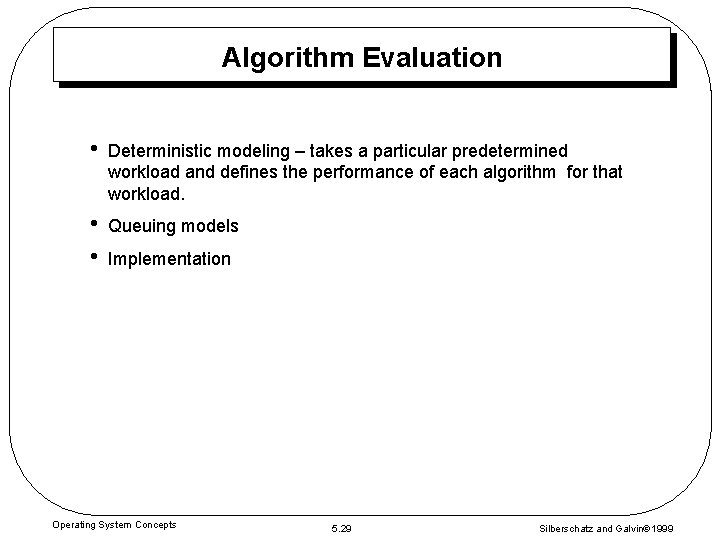 Algorithm Evaluation

• Deterministic modeling – takes a particular predetermined workload and defines the performance of each algorithm for that workload.

• Queuing models

• Implementation

Operating System Concepts

5.29

Silberschatz and Galvin©1999